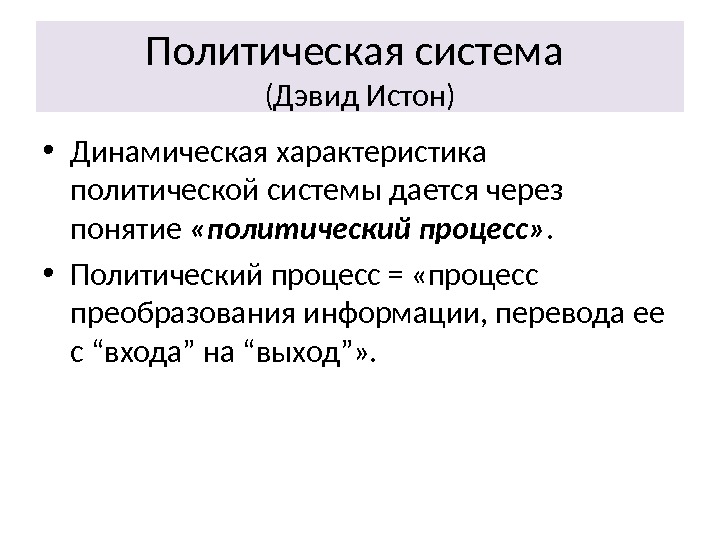 Политическая система
(Дэвид Истон)

• Динамическая характеристика политической системы дается через понятие «политический процесс».

• Политический процесс = «процесс преобразования информации, перевода ее с “входа” на “выход”».